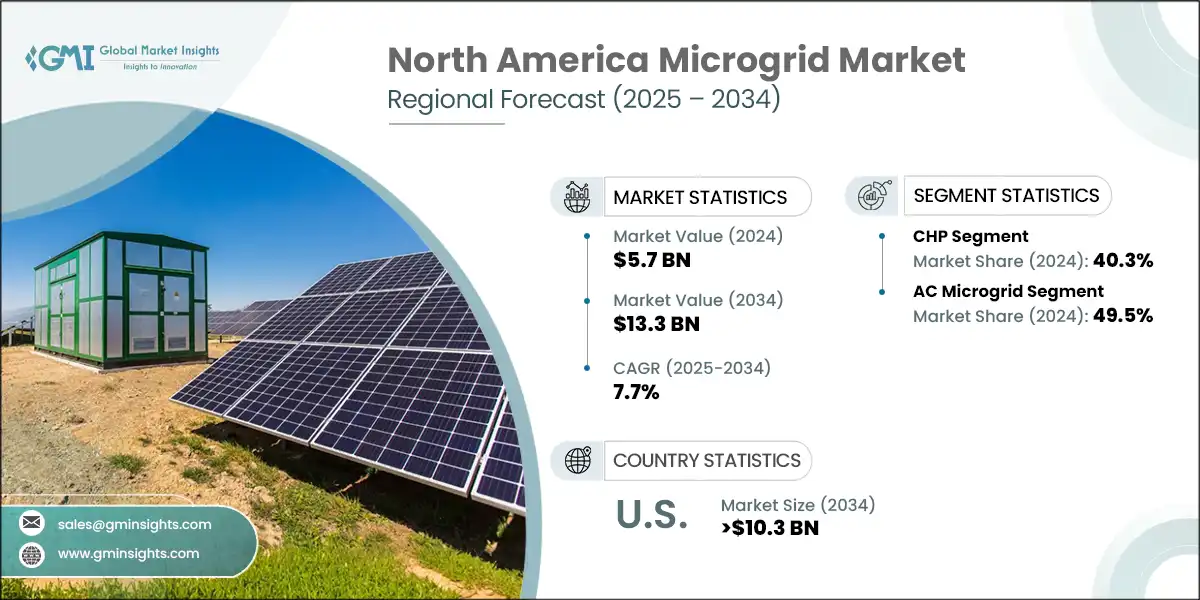 GMI Global Market Insights
Insights to Innovation

North America Microgrid Market
Regional Forecast (2025 – 2034)

MARKET STATISTICS

Market Value (2024)
$5.7 BN

Market Value (2034)
$13.3 BN

CAGR (2025-2034)
7.7%

SEGMENT STATISTICS

CHP Segment
Market Share (2024): 40.3%

AC Microgrid Segment
Market Share (2024): 49.5%

COUNTRY STATISTICS

U.S.
Market Size (2034)
>$10.3 BN

sales@gminsights.com
www.gminsights.com